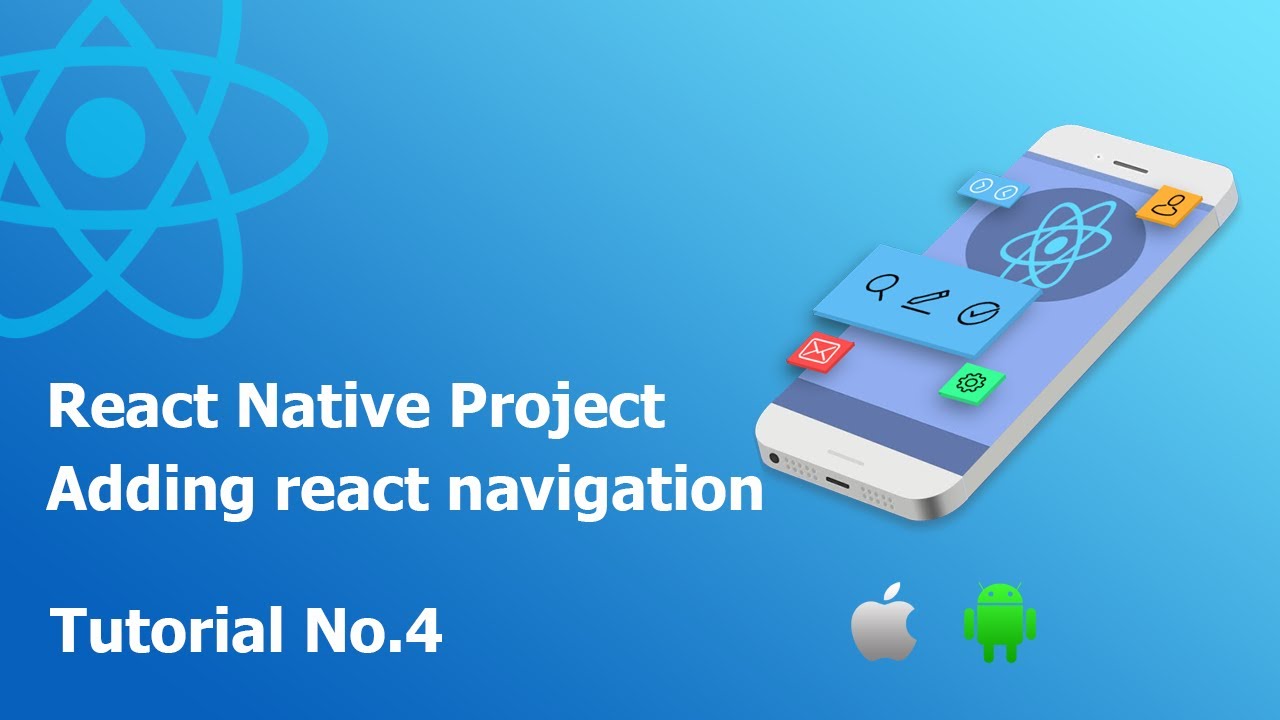 React Native Project
Adding react navigation

Tutorial No.4